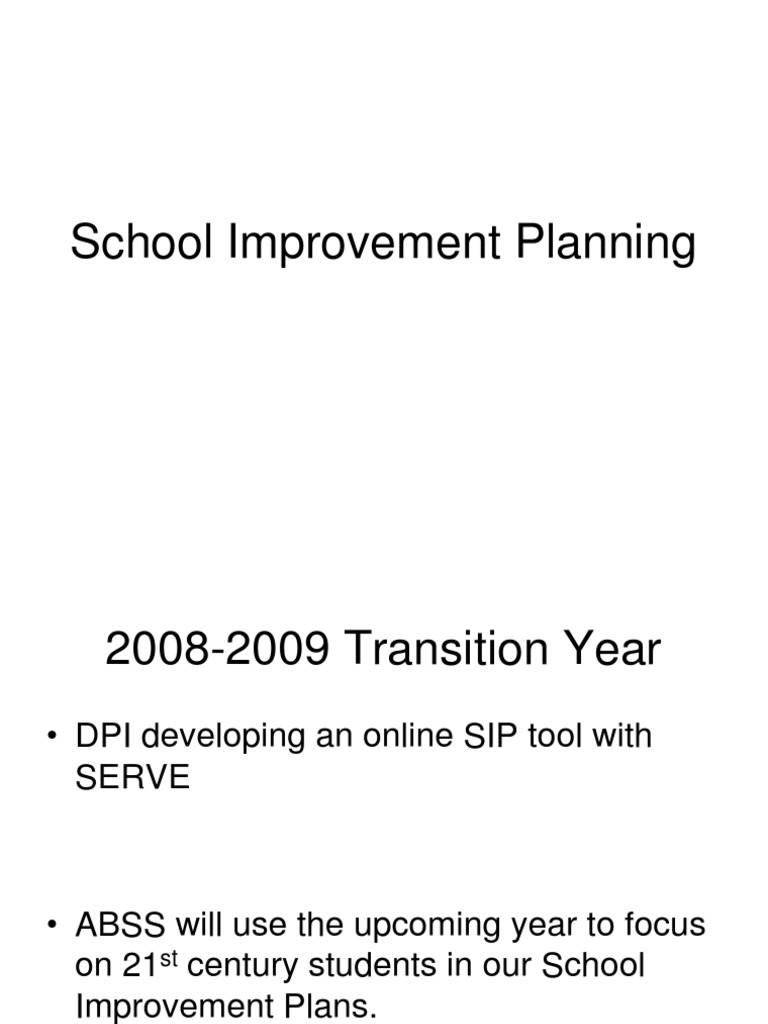 School Improvement Planning

2008-2009 Transition Year

• DPI developing an online SIP tool with SERVE

• ABSS will use the upcoming year to focus on 21$^{st}$ century students in our School Improvement Plans.